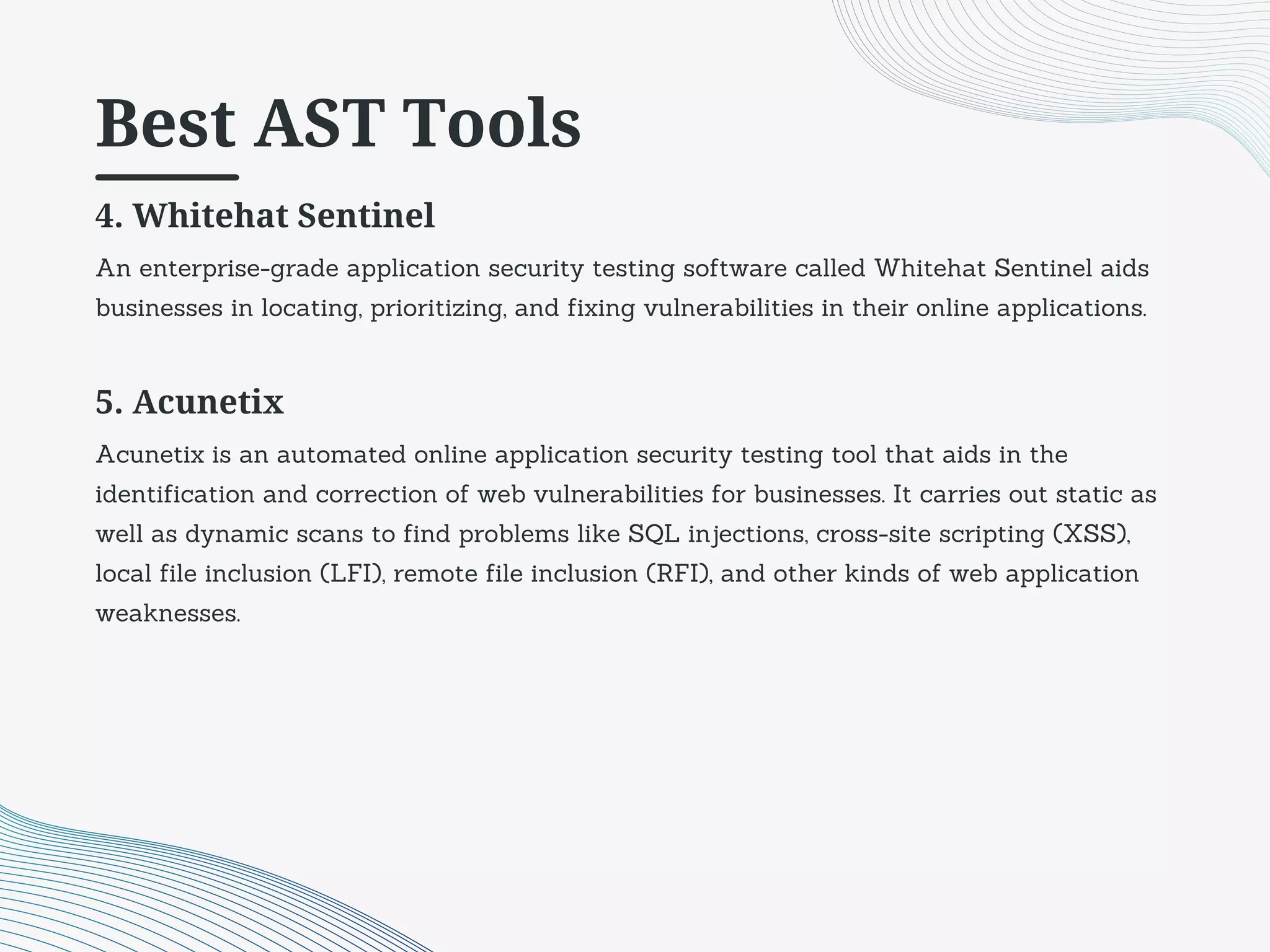 Best AST Tools

4. Whitehat Sentinel

An enterprise-grade application security testing software called Whitehat Sentinel aids businesses in locating, prioritizing, and fixing vulnerabilities in their online applications.

5. Acunetix

Acunetix is an automated online application security testing tool that aids in the identification and correction of web vulnerabilities for businesses. It carries out static as well as dynamic scans to find problems like SQL injections, cross-site scripting (XSS), local file inclusion (LFI), remote file inclusion (RFI), and other kinds of web application weaknesses.